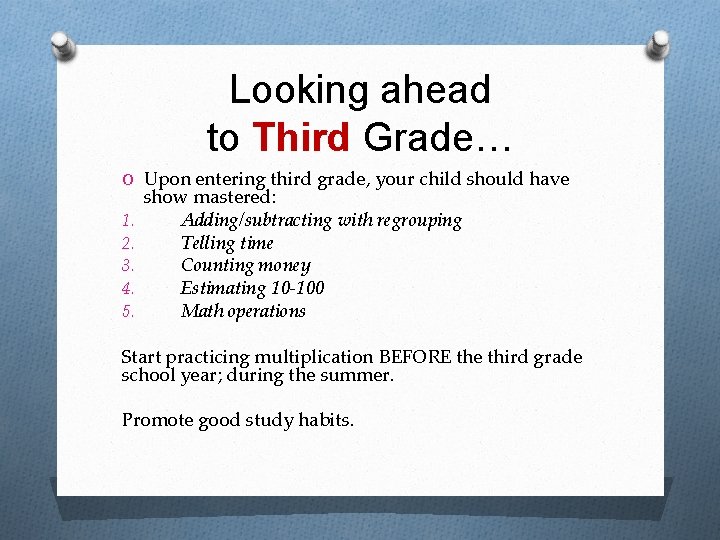 Looking ahead to Third Grade…

o Upon entering third grade, your child should have show mastered:
1. Adding/subtracting with regrouping
2. Telling time
3. Counting money
4. Estimating 10-100
5. Math operations

Start practicing multiplication BEFORE the third grade school year; during the summer.

Promote good study habits.